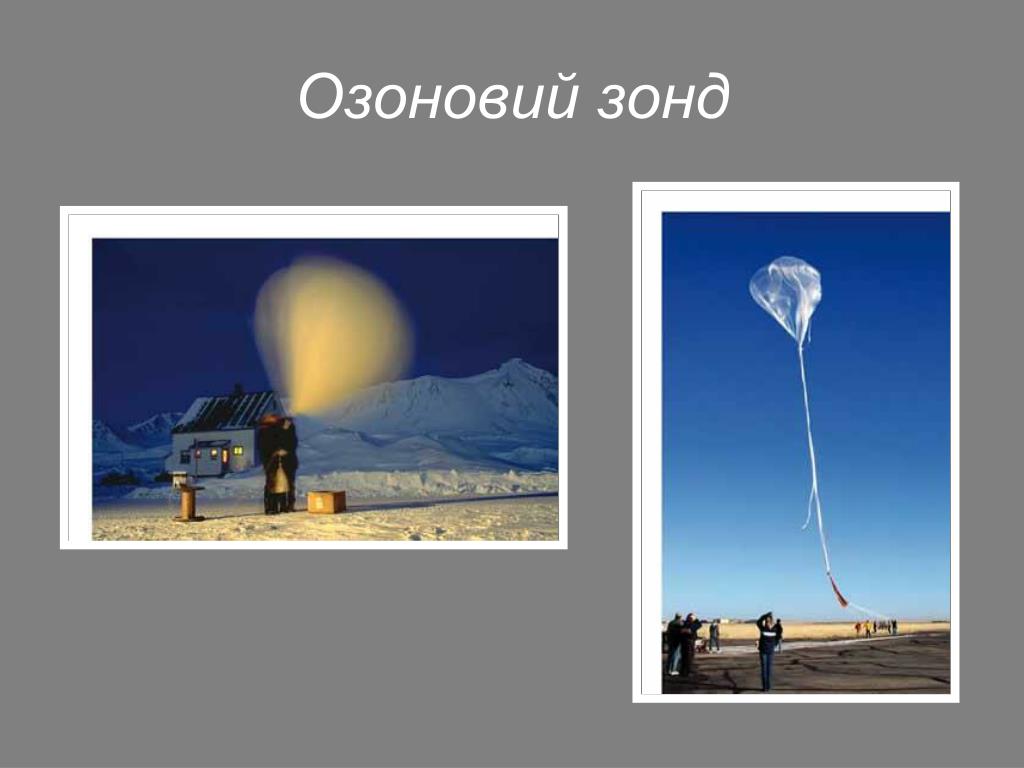 Озоновий зонд